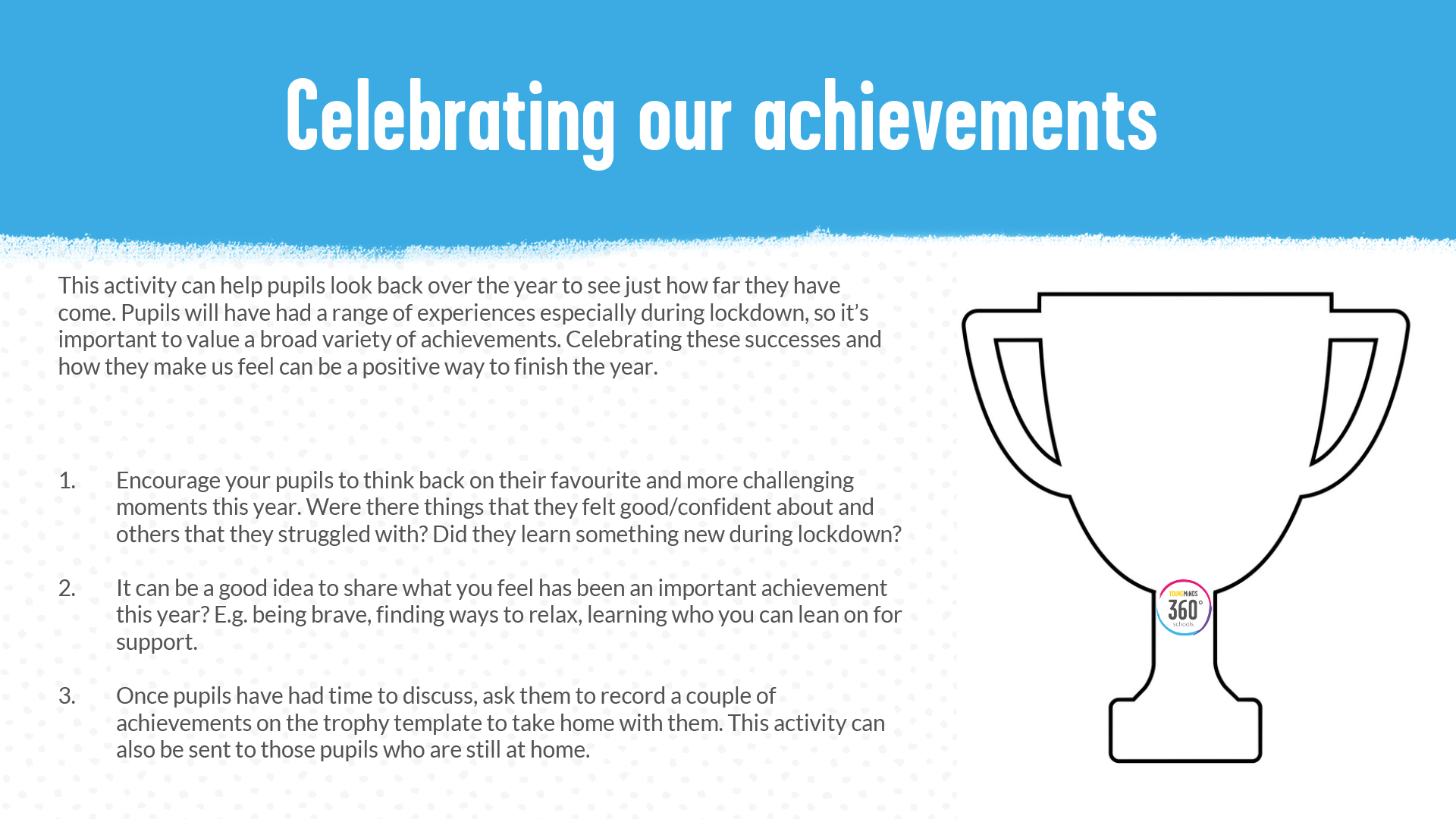 Celebrating our achievements

This activity can help pupils look back over the year to see just how far they have come. Pupils will have had a range of experiences especially during lockdown, so it's important to value a broad variety of achievements. Celebrating these successes and how they make us feel can be a positive way to finish the year.

1. Encourage your pupils to think back on their favourite and more challenging moments this year. Were there things that they felt good/confident about and others that they struggled with? Did they learn something new during lockdown?

2. It can be a good idea to share what you feel has been an important achievement this year? E.g. being brave, finding ways to relax, learning who you can lean on for support.

3. Once pupils have had time to discuss, ask them to record a couple of achievements on the trophy template to take home with them. This activity can also be sent to those pupils who are still at home.

YOUNGMINDS
360°
schools